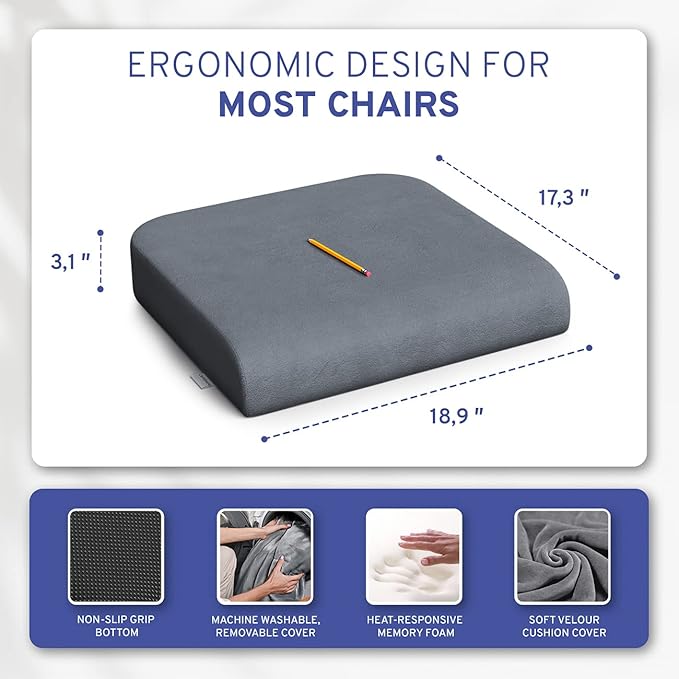 ERGONOMIC DESIGN FOR
MOST CHAIRS

17,3 "

3,1 "

18,9 "

NON-SLIP GRIP BOTTOM

MACHINE WASHABLE, REMOVABLE COVER

HEAT-RESPONSIVE MEMORY FOAM

SOFT VELOUR CUSHION COVER